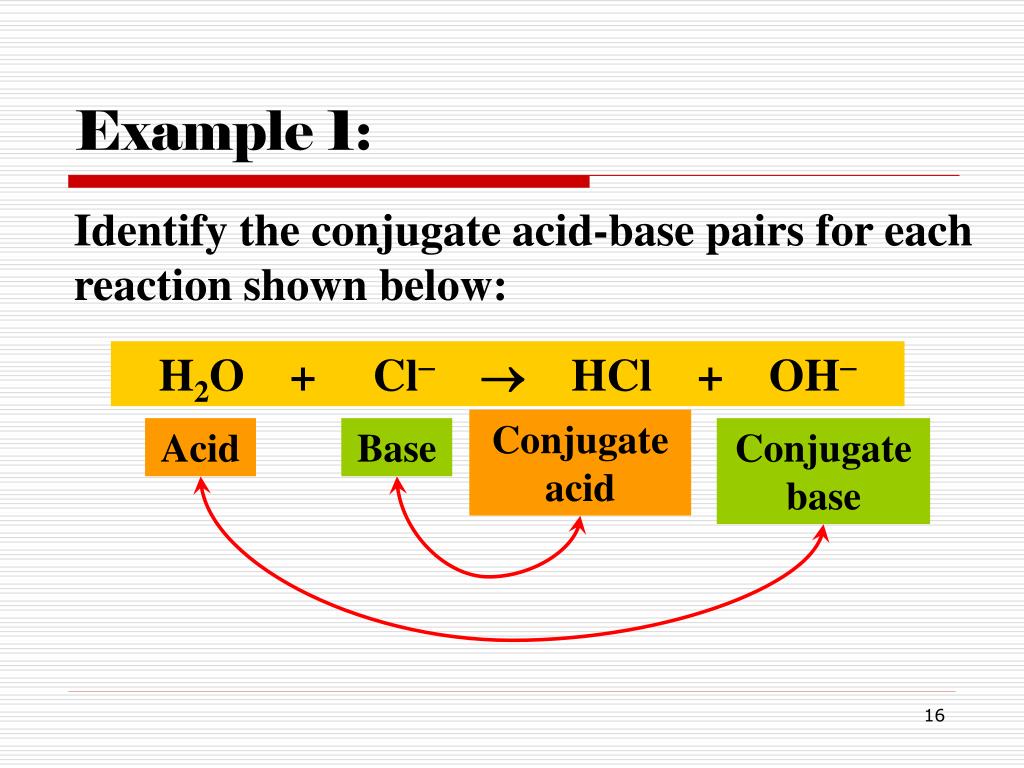 Example 1:

Identify the conjugate acid-base pairs for each reaction shown below:

$H_2O + Cl^- \rightarrow HCl + OH^-$

Acid

Base

Conjugate acid

Conjugate base

16